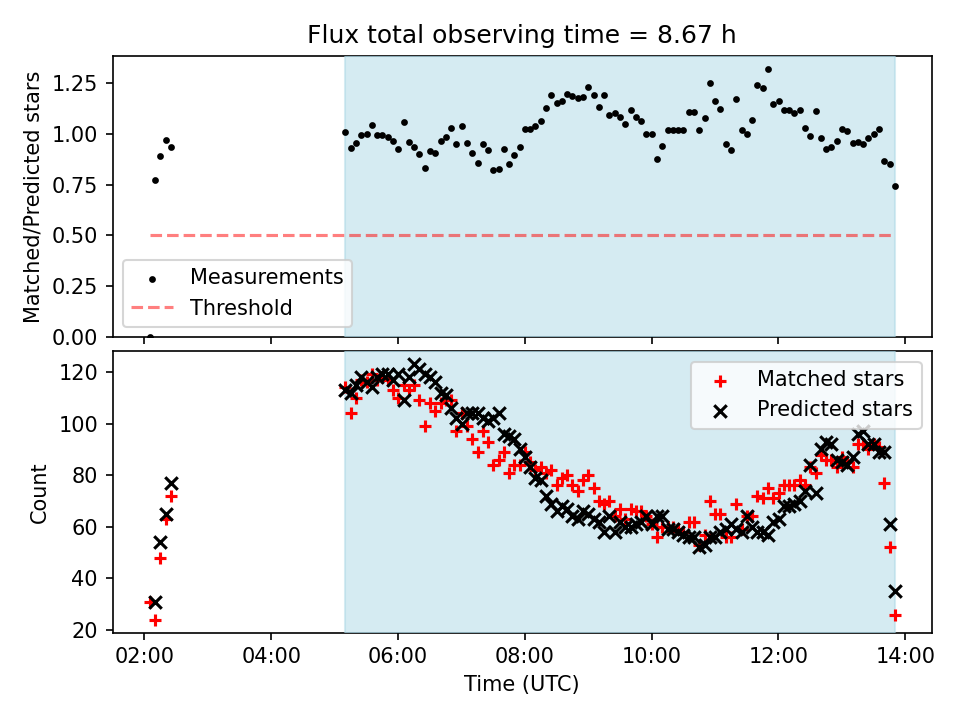 Flux total observing time = 8.67 h

Matched/Predicted stars

1.25
1.00
0.75
0.50
0.25
0.00

Measurements
Threshold

Count

120
100
80
60
40
20

Matched stars
Predicted stars

02:00 04:00 06:00 08:00 10:00 12:00 14:00

Time (UTC)